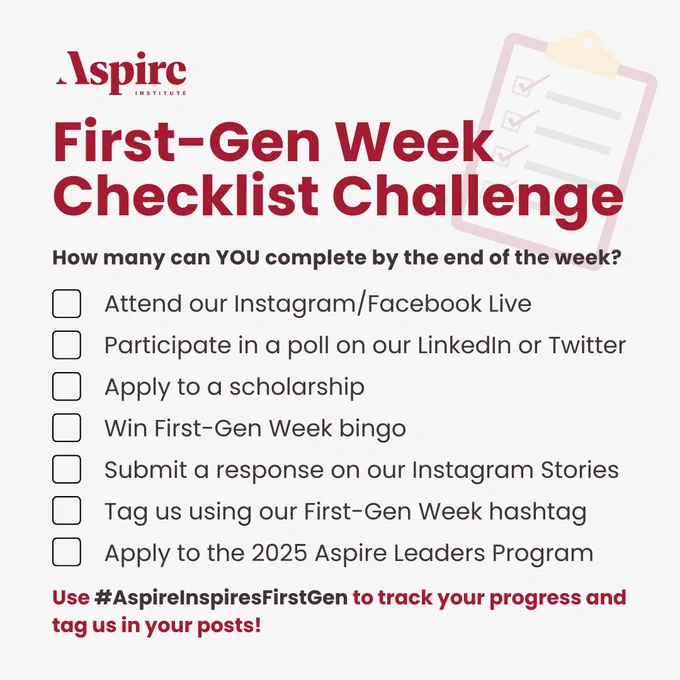 Aspire
INSTITUTE

First-Gen Week Checklist Challenge

How many can YOU complete by the end of the week?

Attend our Instagram/Facebook Live
Participate in a poll on our LinkedIn or Twitter
Apply to a scholarship
Win First-Gen Week bingo
Submit a response on our Instagram Stories
Tag us using our First-Gen Week hashtag
Apply to the 2025 Aspire Leaders Program

Use #AspireInspiresFirstGen to track your progress and tag us in your posts!